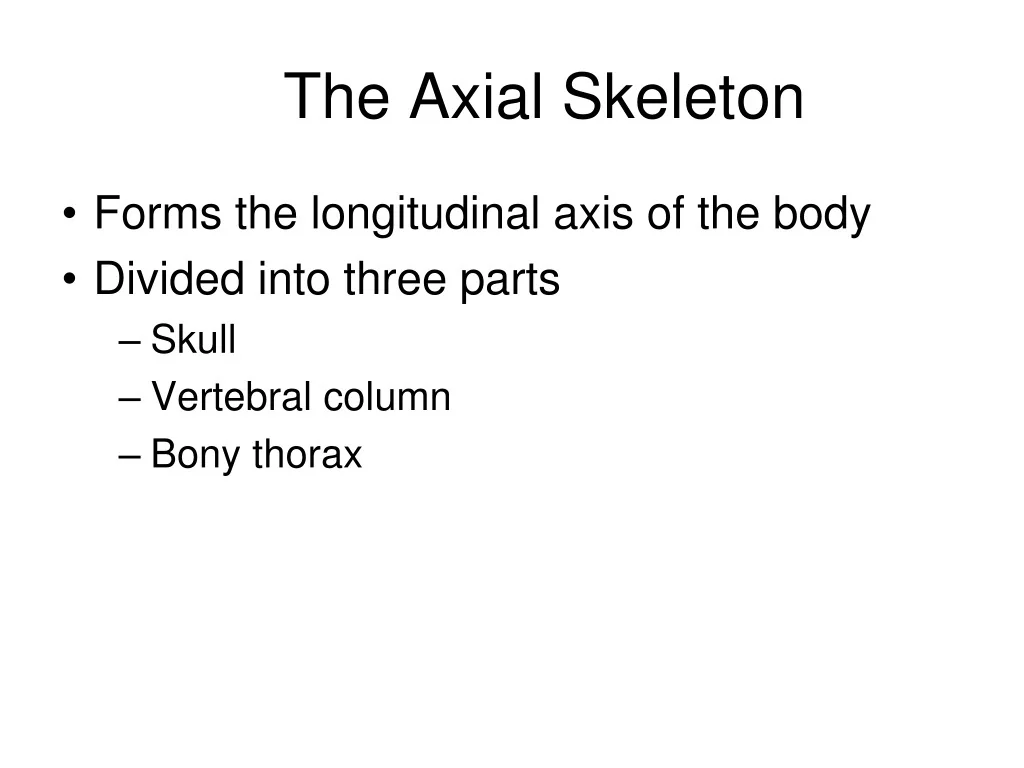 The Axial Skeleton

• Forms the longitudinal axis of the body
• Divided into three parts
– Skull
– Vertebral column
– Bony thorax